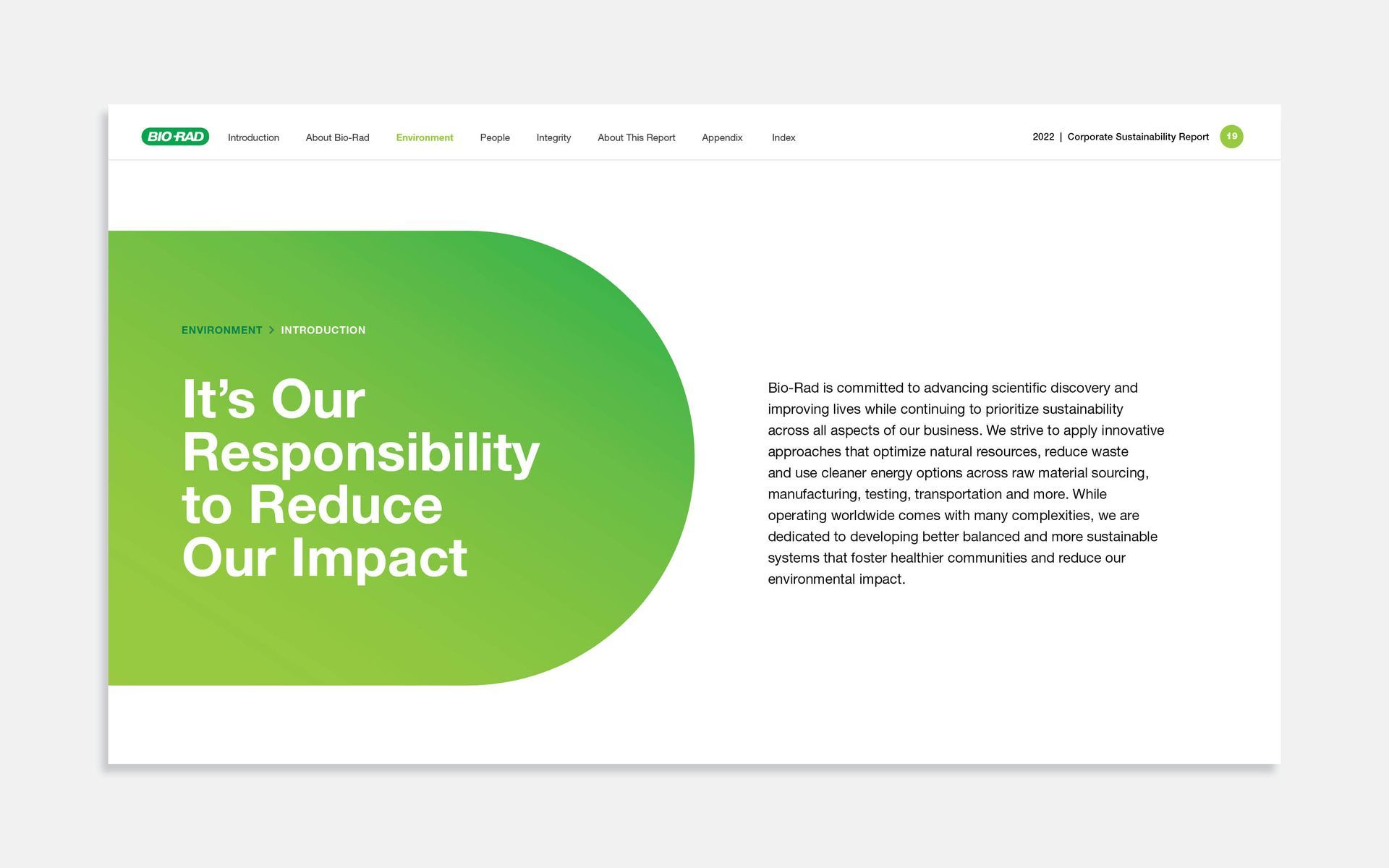 BIO-RAD Introduction About Bio-Rad Environment People Integrity About This Report Appendix Index

2022 | Corporate Sustainability Report 19

ENVIRONMENT > INTRODUCTION

It's Our Responsibility to Reduce Our Impact

Bio-Rad is committed to advancing scientific discovery and improving lives while continuing to prioritize sustainability across all aspects of our business. We strive to apply innovative approaches that optimize natural resources, reduce waste and use cleaner energy options across raw material sourcing, manufacturing, testing, transportation and more. While operating worldwide comes with many complexities, we are dedicated to developing better balanced and more sustainable systems that foster healthier communities and reduce our environmental impact.